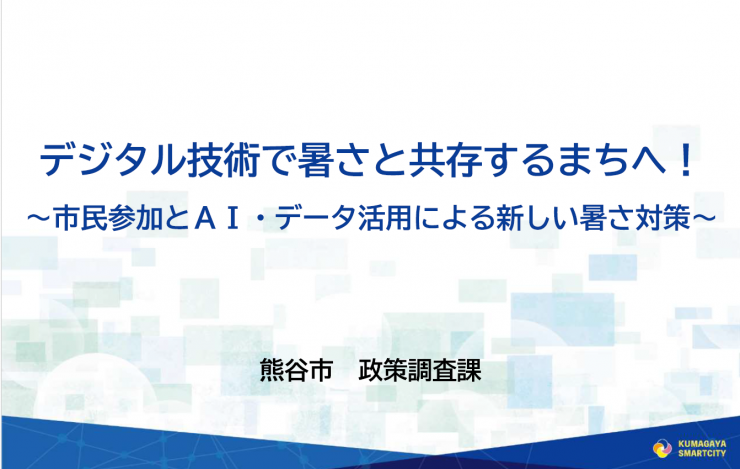 デジタル技術で暑さと共存するまちへ！
～市民参加とＡＩ・データ活用による新しい暑さ対策～

熊谷市　政策調査課

KUMAGAYA SMARTCITY